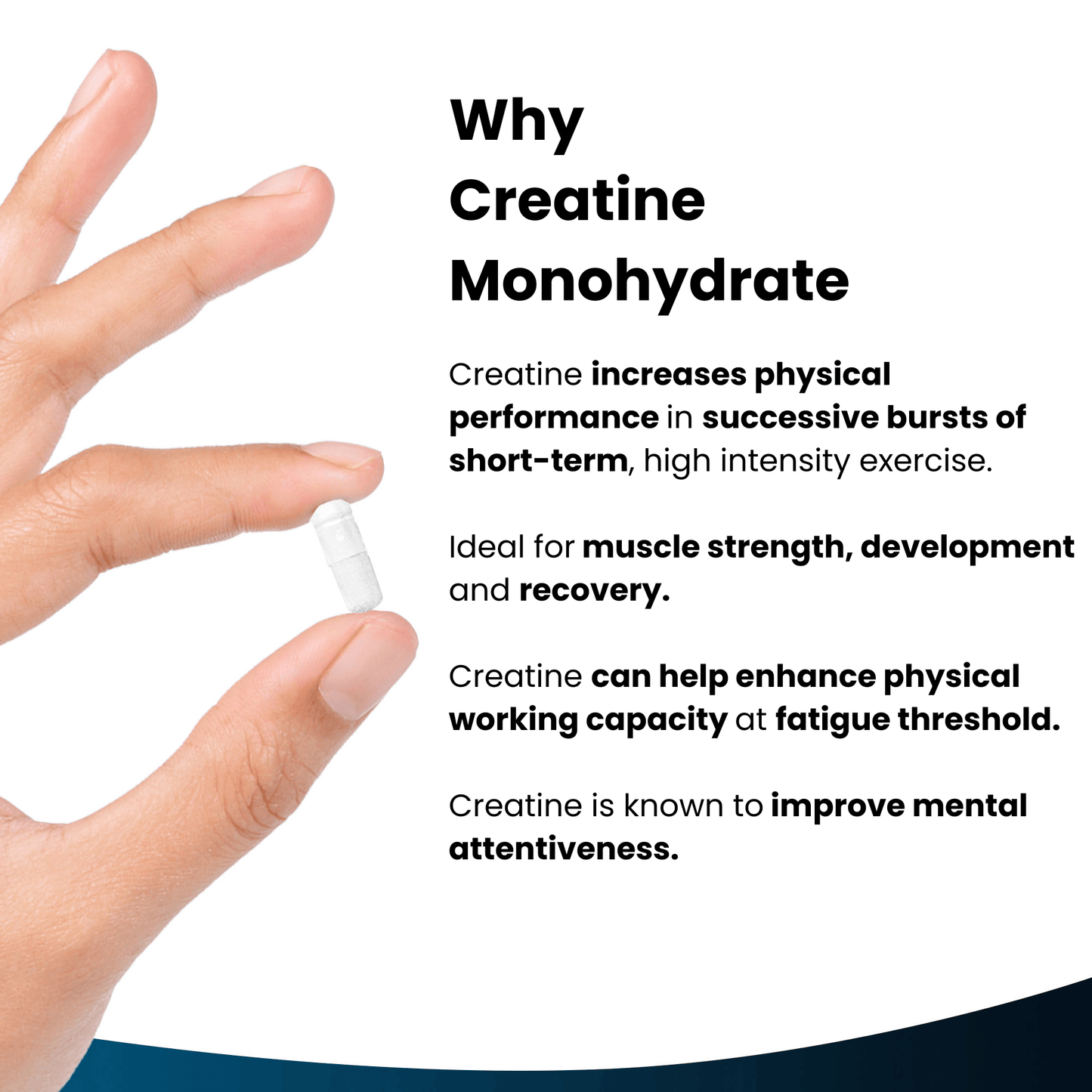 Why Creatine Monohydrate

Creatine increases physical performance in successive bursts of short-term, high intensity exercise.

Ideal for muscle strength, development and recovery.

Creatine can help enhance physical working capacity at fatigue threshold.

Creatine is known to improve mental attentiveness.